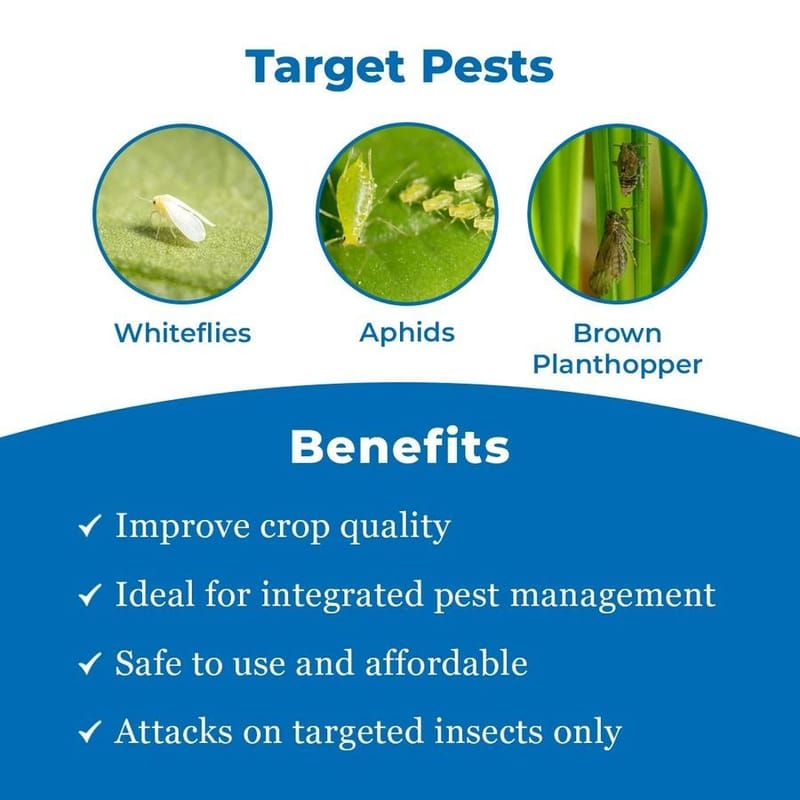 Target Pests

Whiteflies

Aphids

Brown Planthopper

Benefits

✓ Improve crop quality

✓ Ideal for integrated pest management

✓ Safe to use and affordable

✓ Attacks on targeted insects only